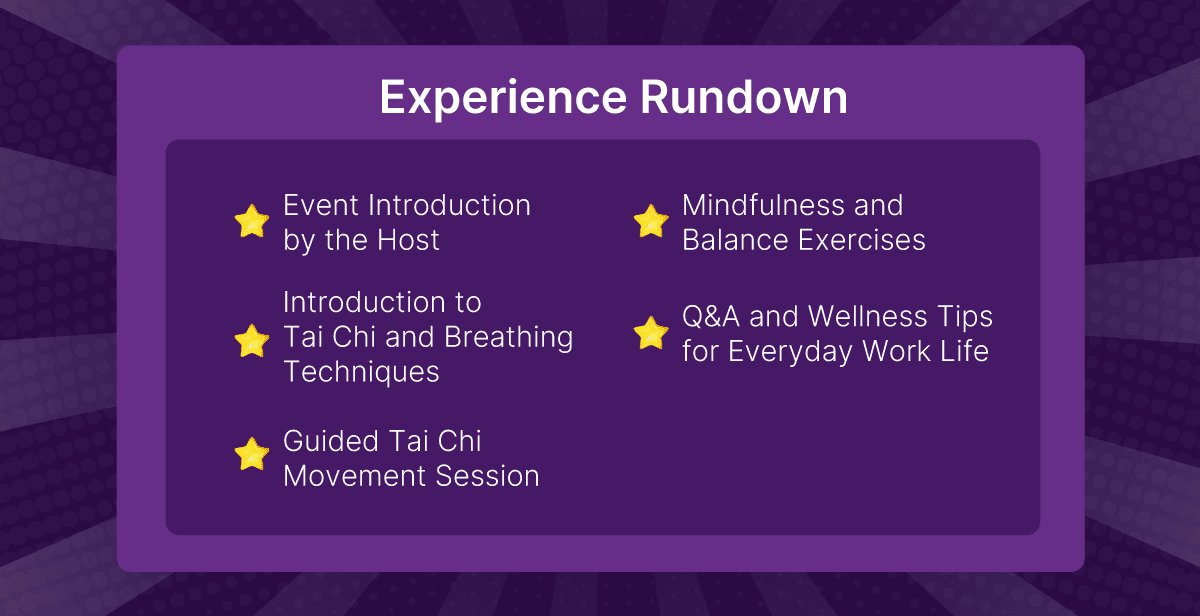 Experience Rundown

Event Introduction by the Host

Introduction to Tai Chi and Breathing Techniques

Guided Tai Chi Movement Session

Mindfulness and Balance Exercises

Q&A and Wellness Tips for Everyday Work Life